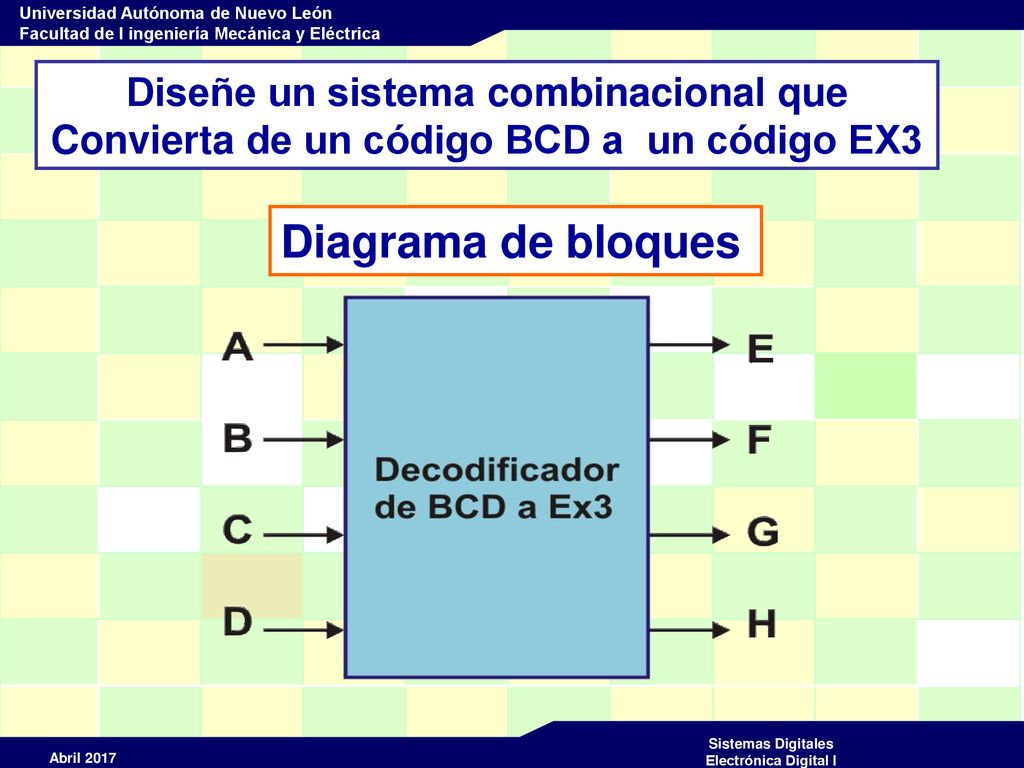 Universidad Autónoma de Nuevo León
Facultad de I ingeniería Mecánica y Eléctrica

Diseñe un sistema combinacional que Convierta de un código BCD a un código EX3

Diagrama de bloques

A
B
C
D

Decodificador de BCD a Ex3

E
F
G
H

Abril 2017

Sistemas Digitales
Electrónica Digital I